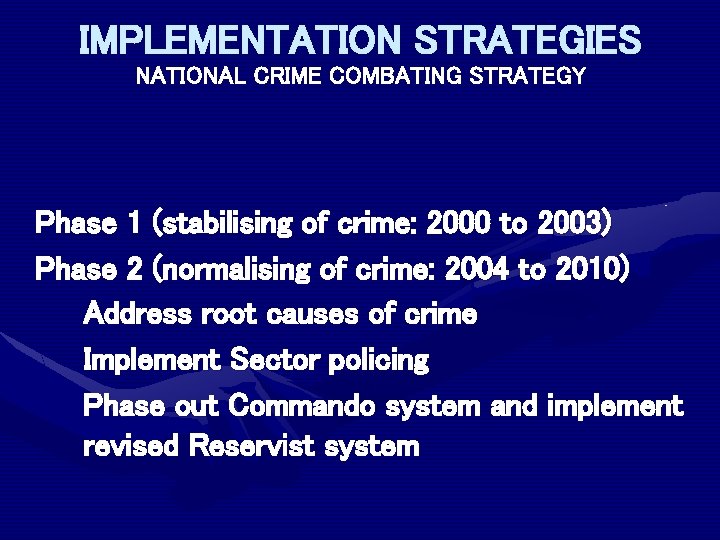 IMPLEMENTATION STRATEGIES
NATIONAL CRIME COMBATING STRATEGY

Phase 1 (stabilising of crime: 2000 to 2003)
Phase 2 (normalising of crime: 2004 to 2010)
Address root causes of crime
Implement Sector policing
Phase out Commando system and implement revised Reservist system